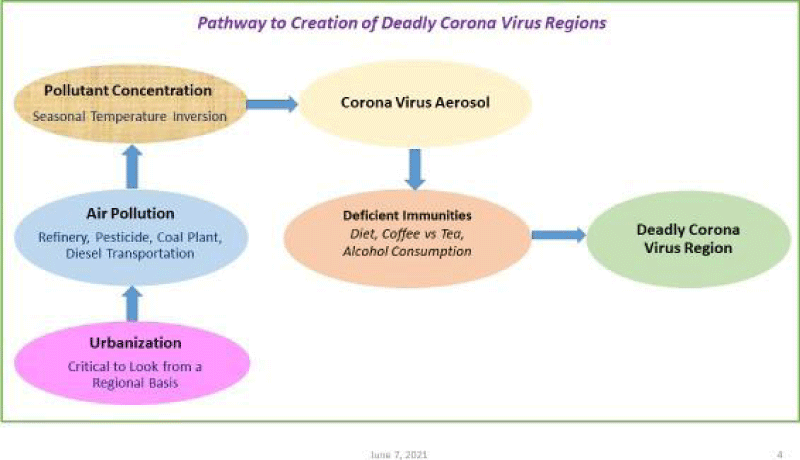 Pathway to Creation of Deadly Corona Virus Regions

Pollutant Concentration
Seasonal Temperature Inversion

Corona Virus Aerosol

Air Pollution
Refinery, Pesticide, Coal Plant, Diesel Transportation

Deficient Immunities
Diet, Coffee vs Tea, Alcohol Consumption

Deadly Corona Virus Region

Urbanization
Critical to Look from a Regional Basis

June 7, 2021

4